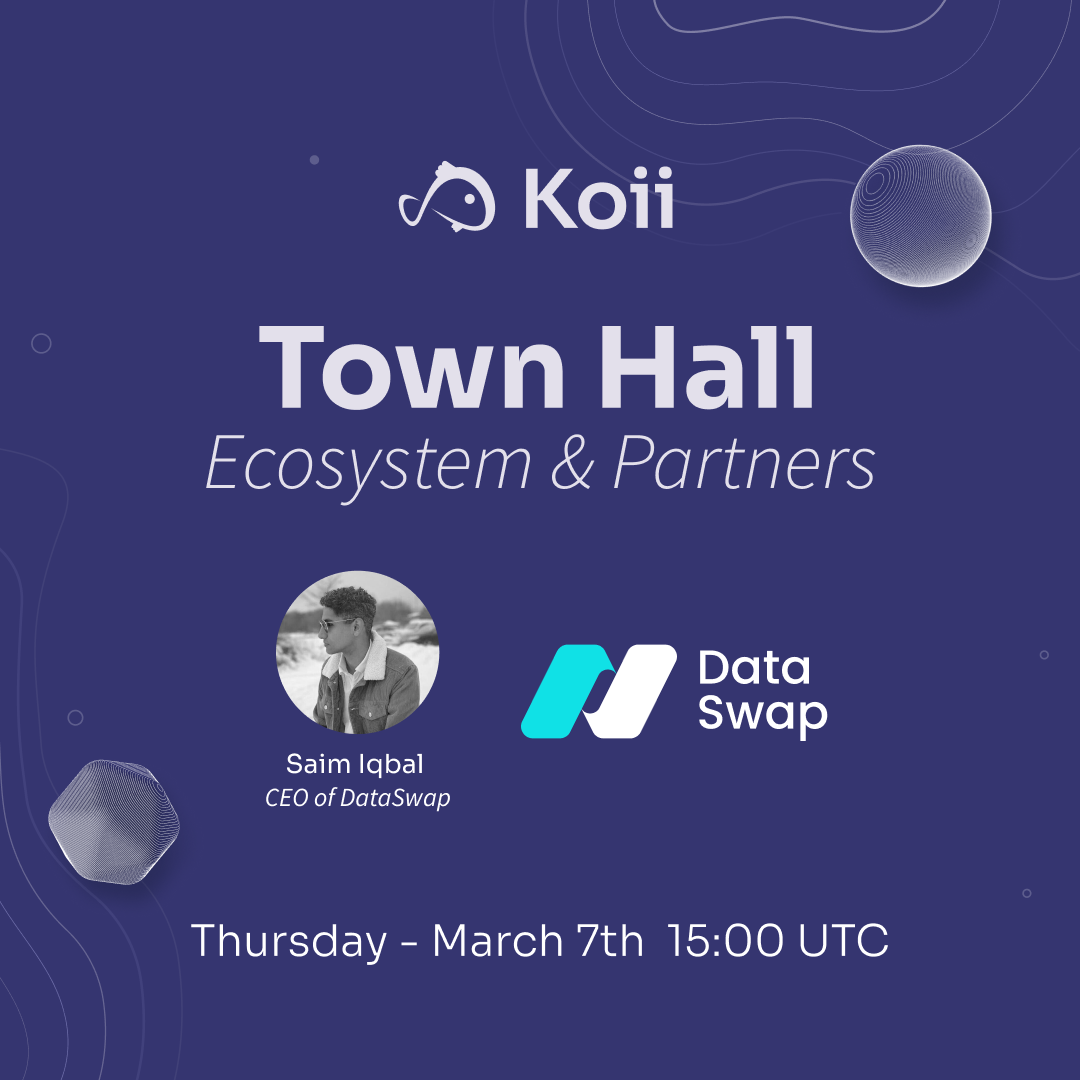 Koii

Town Hall
Ecosystem & Partners

Saim Iqbal
CEO of DataSwap

Data Swap

Thursday - March 7th 15:00 UTC